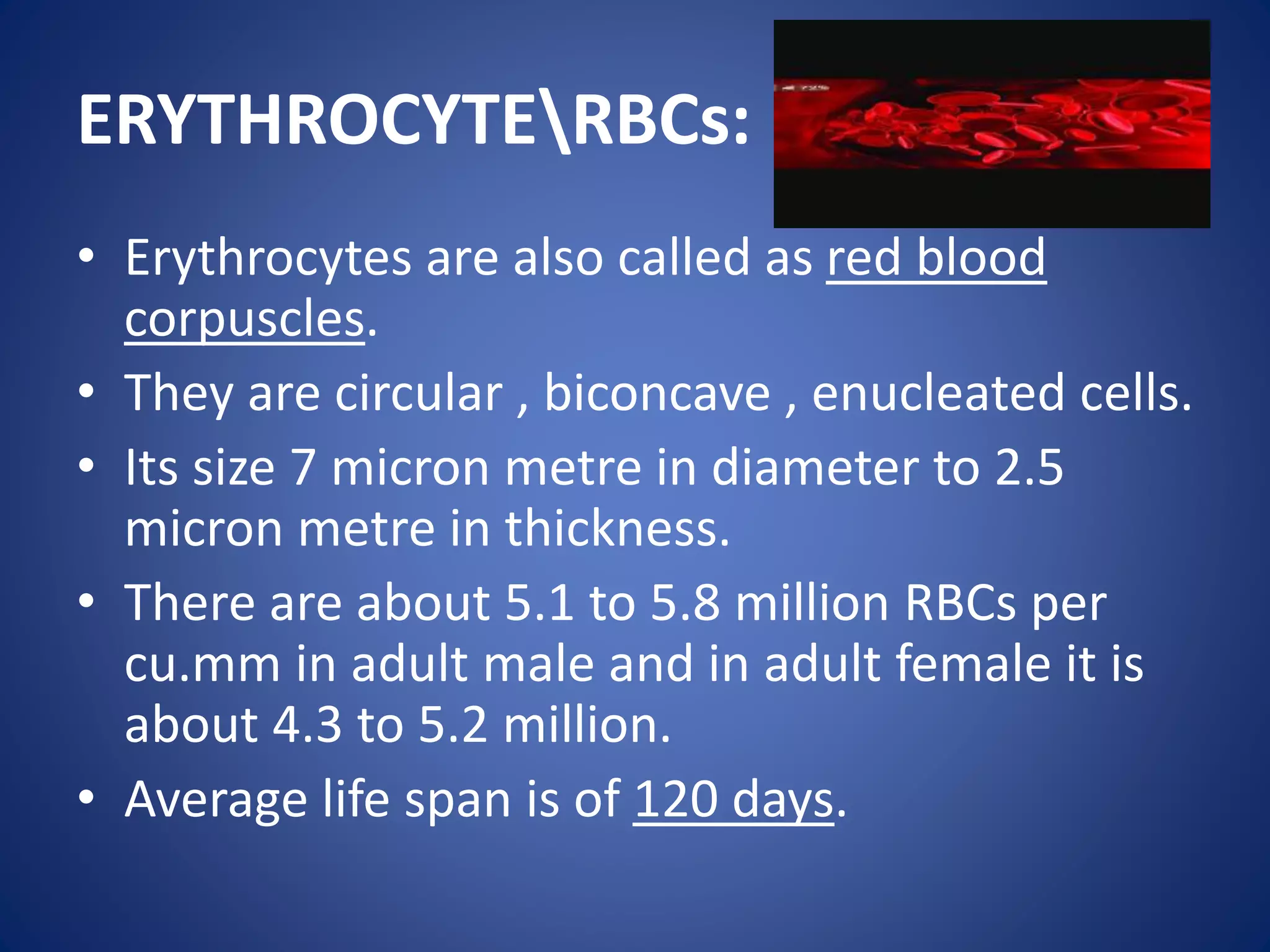 ERYTHROCYTE\RBCs:

• Erythrocytes are also called as red blood corpuscles.
• They are circular , biconcave , enucleated cells.
• Its size 7 micron metre in diameter to 2.5 micron metre in thickness.
• There are about 5.1 to 5.8 million RBCs per cu.mm in adult male and in adult female it is about 4.3 to 5.2 million.
• Average life span is of 120 days.